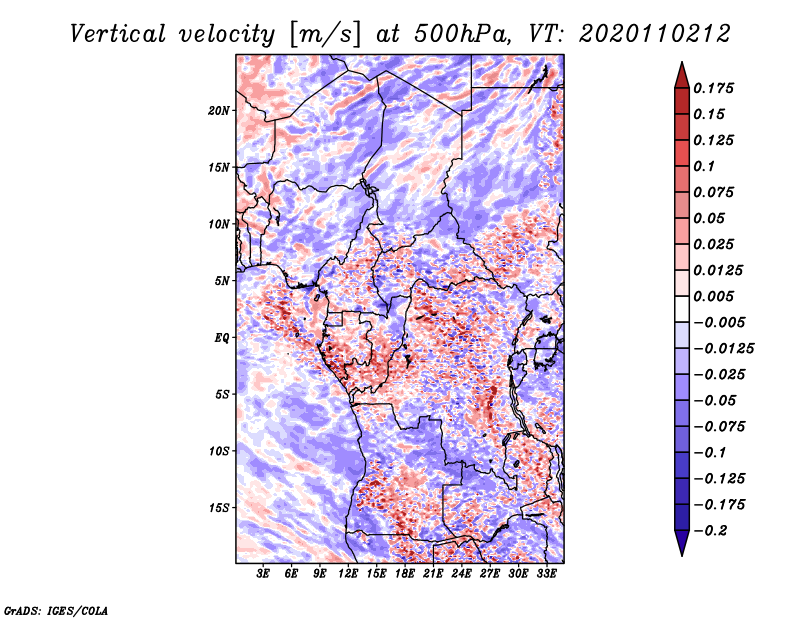 Vertical velocity [m/s] at 500hPa, VT: 2020110212

20N
15N
10N
5N
EQ
5S
10S
15S

3E 6E 9E 12E 15E 18E 21E 24E 27E 30E 33E

0.175
0.15
0.125
0.1
0.075
0.05
0.025
0.0125
0.005
−0.005
−0.0125
−0.025
−0.05
−0.075
−0.1
−0.125
−0.175
−0.2

GrADS: IGES/COLA